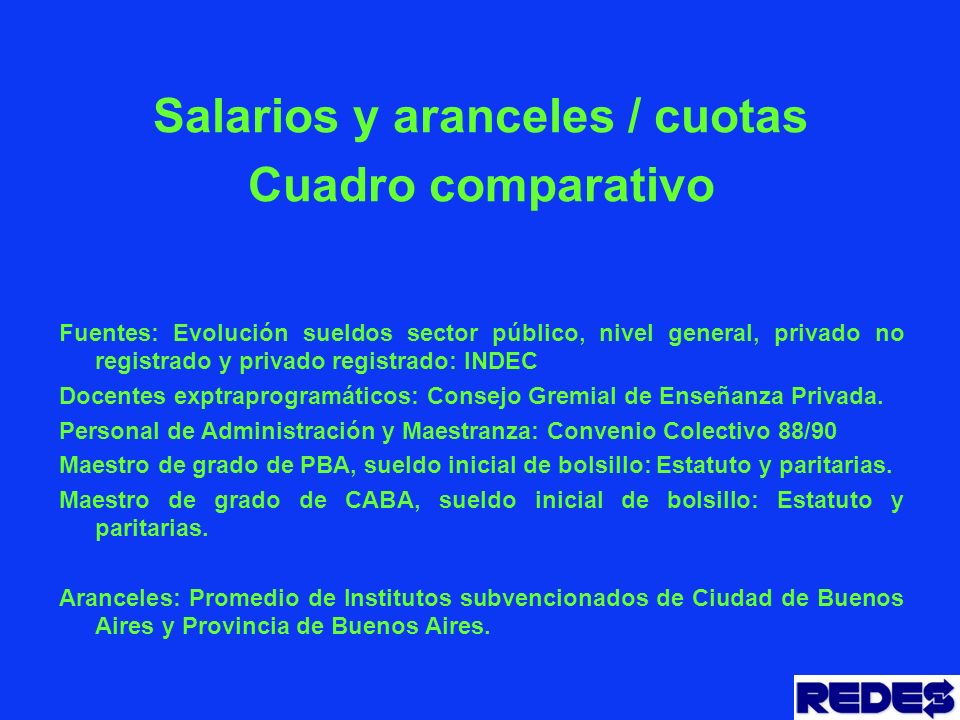 Salarios y aranceles / cuotas
Cuadro comparativo

Fuentes: Evolución sueldos sector público, nivel general, privado no registrado y privado registrado: INDEC

Docentes exptraprogramáticos: Consejo Gremial de Enseñanza Privada.

Personal de Administración y Maestranza: Convenio Colectivo 88/90

Maestro de grado de PBA, sueldo inicial de bolsillo: Estatuto y paritarias.

Maestro de grado de CABA, sueldo inicial de bolsillo: Estatuto y paritarias.

Aranceles: Promedio de Institutos subvencionados de Ciudad de Buenos Aires y Provincia de Buenos Aires.

REDES